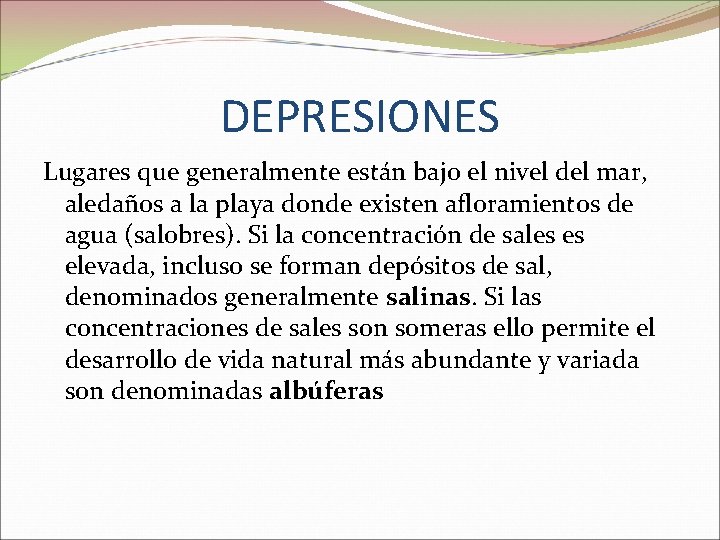 DEPRESIONES

Lugares que generalmente están bajo el nivel del mar, aledaños a la playa donde existen afloramientos de agua (salobres). Si la concentración de sales es elevada, incluso se forman depósitos de sal, denominados generalmente salinas. Si las concentraciones de sales son someras ello permite el desarrollo de vida natural más abundante y variada son denominadas albúferas